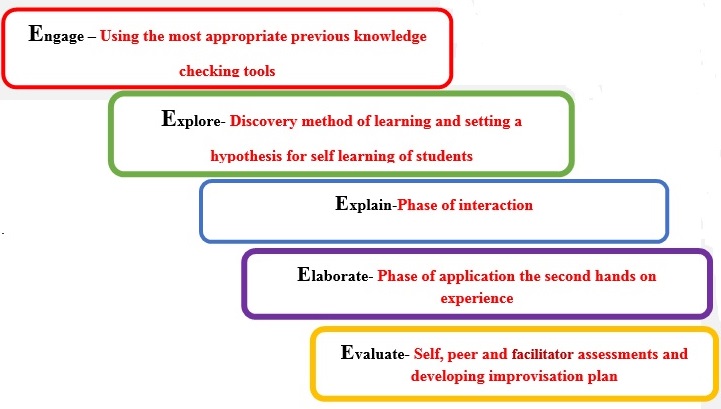 Engage – Using the most appropriate previous knowledge checking tools

Explore- Discovery method of learning and setting a hypothesis for self learning of students

Explain-Phase of interaction

Elaborate- Phase of application the second hands on experience

Evaluate- Self, peer and facilitator assessments and developing improvisation plan